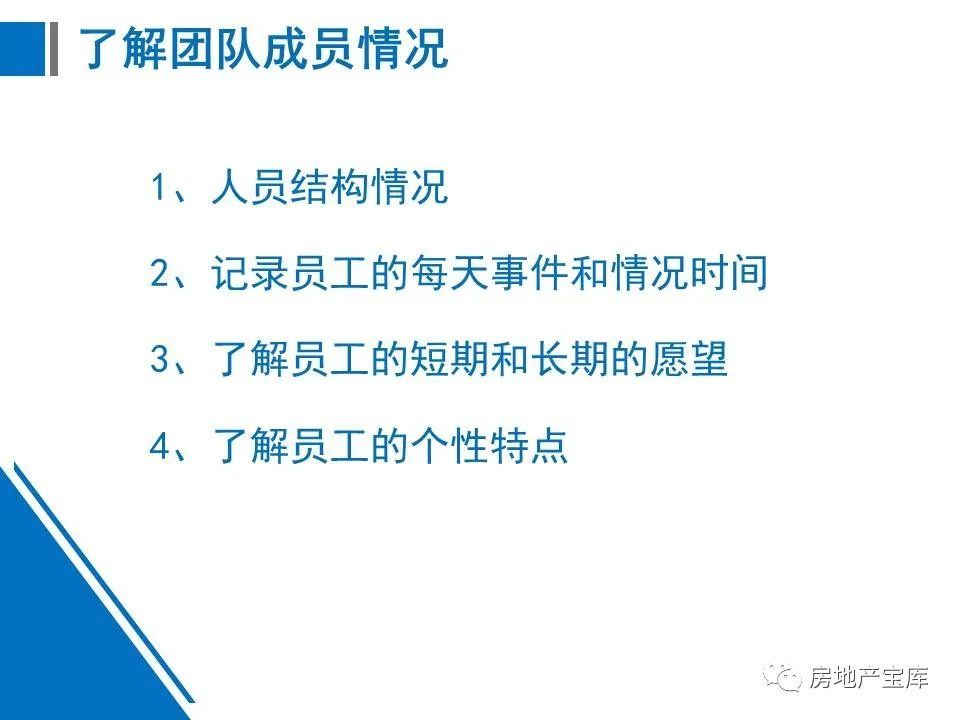 了解团队成员情况

1、人员结构情况

2、记录员工的每天事件和情况时间

3、了解员工的短期和长期的愿望

4、了解员工的个性特点

房地产宝库